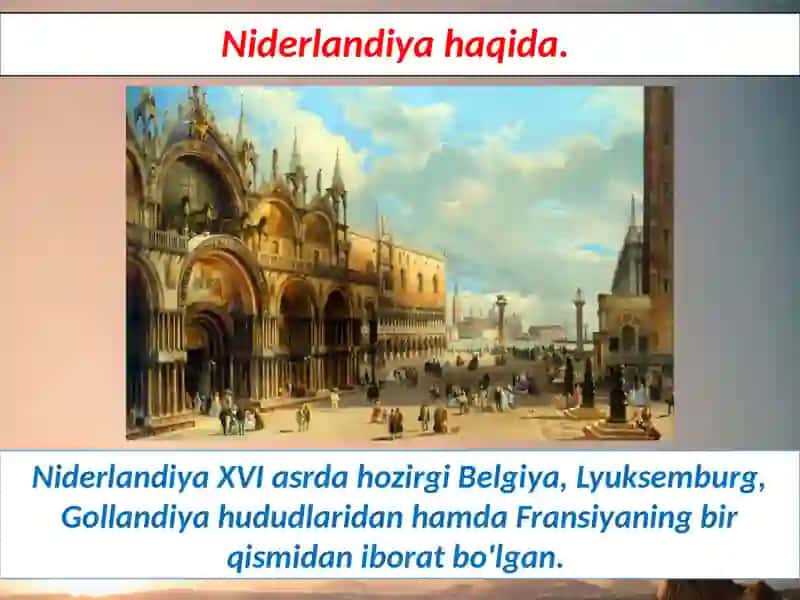 Niderlandiya haqida.

Niderlandiya XVI asrda hozirgi Belgiya, Lyuksemburg, Gollandiya hududlaridan hamda Fransiyaning bir qismidan iborat bo'lgan.